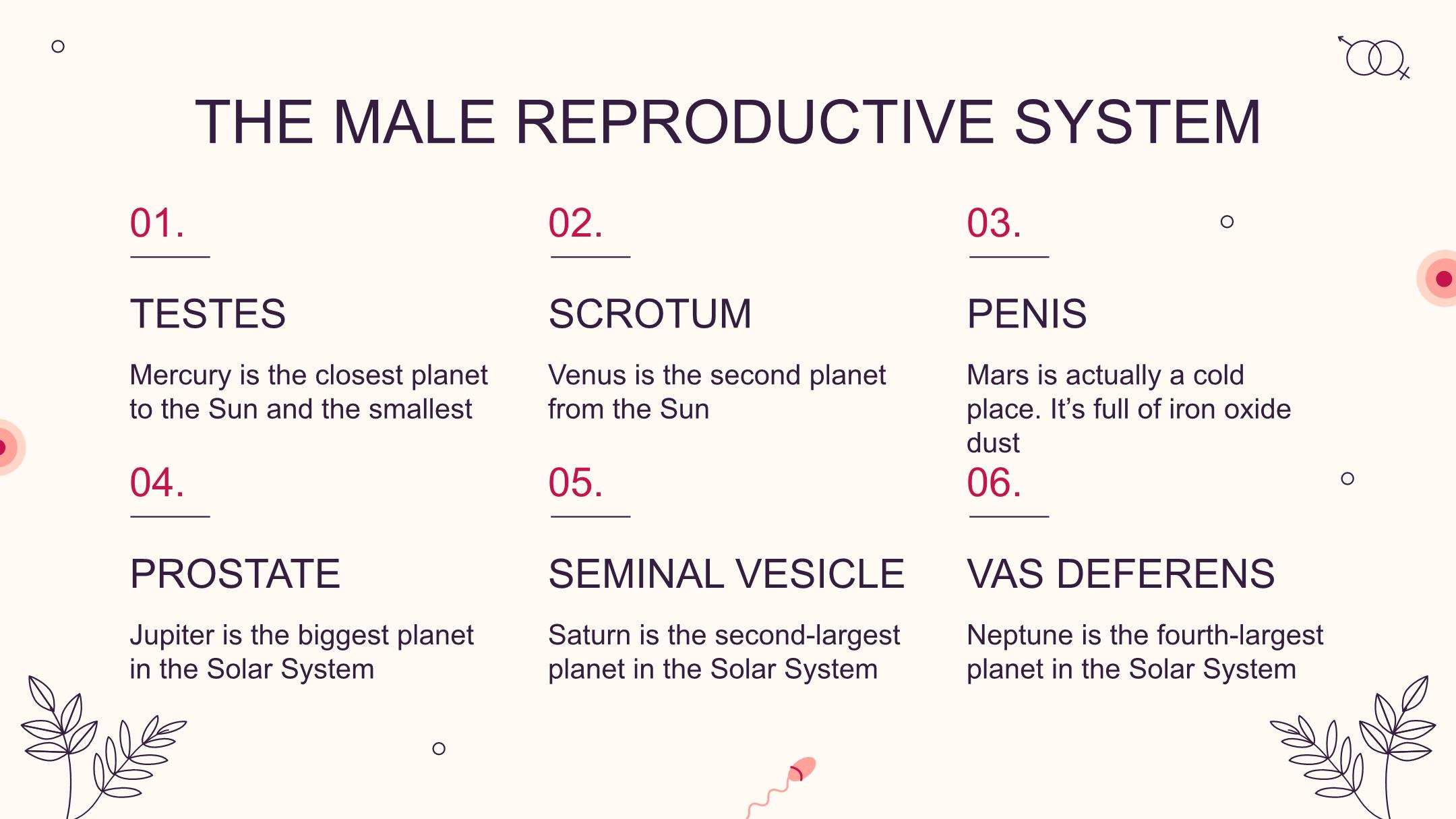 THE MALE REPRODUCTIVE SYSTEM

01.

TESTES

Mercury is the closest planet to the Sun and the smallest

02.

SCROTUM

Venus is the second planet from the Sun

03.

PENIS

Mars is actually a cold place. It’s full of iron oxide dust

04.

PROSTATE

Jupiter is the biggest planet in the Solar System

05.

SEMINAL VESICLE

Saturn is the second-largest planet in the Solar System

06.

VAS DEFERENS

Neptune is the fourth-largest planet in the Solar System